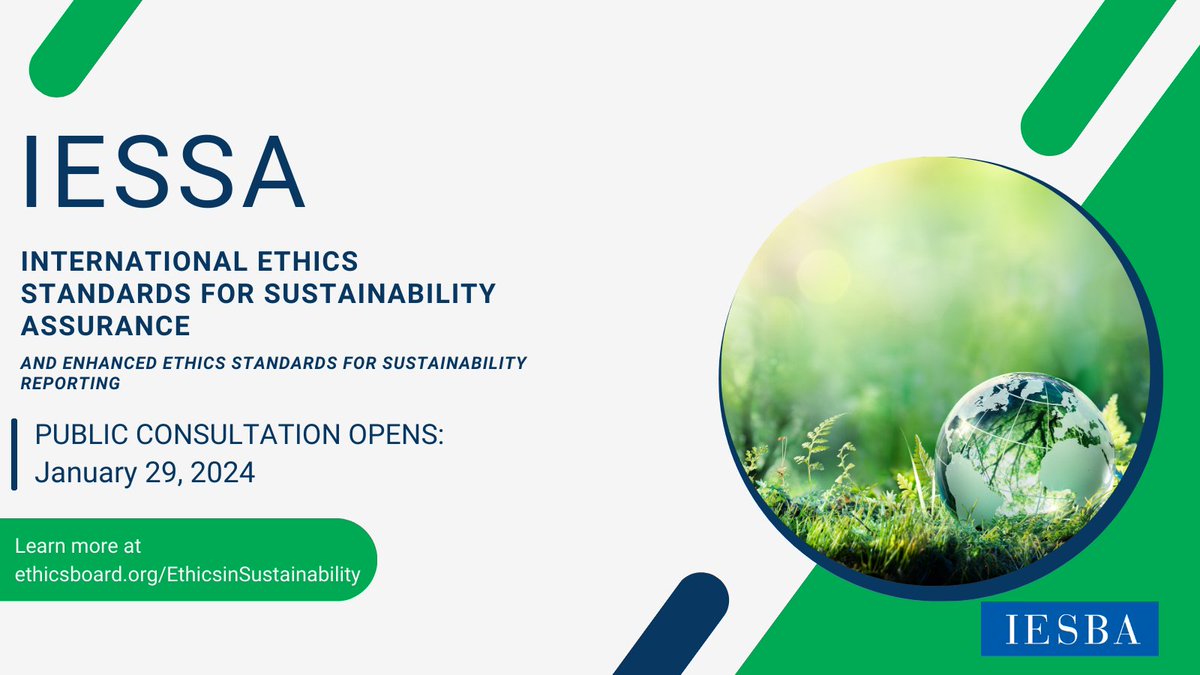 IESSA

INTERNATIONAL ETHICS STANDARDS FOR SUSTAINABILITY ASSURANCE

AND ENHANCED ETHICS STANDARDS FOR SUSTAINABILITY REPORTING

PUBLIC CONSULTATION OPENS:
January 29, 2024

Learn more at
ethicsboard.org/EthicsinSustainability

IESBA